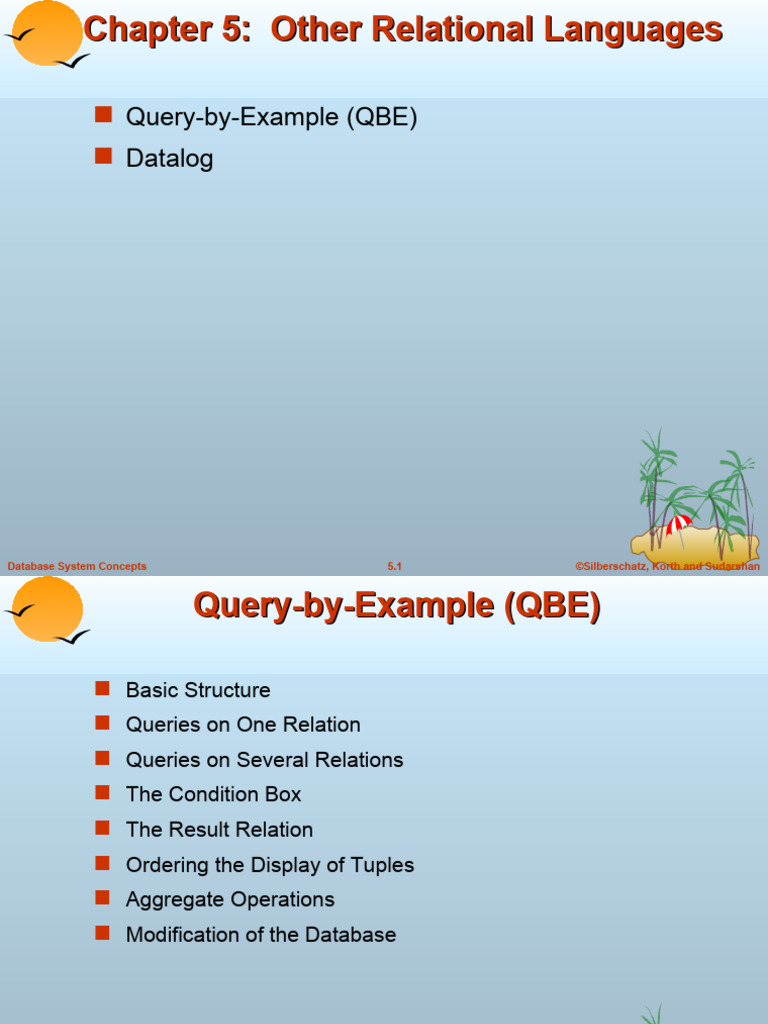 Chapter 5: Other Relational Languages

Query-by-Example (QBE)
Datalog

Database System Concepts 5.1 ©Silberschatz, Korth and Sudarshan

Query-by-Example (QBE)

Basic Structure
Queries on One Relation
Queries on Several Relations
The Condition Box
The Result Relation
Ordering the Display of Tuples
Aggregate Operations
Modification of the Database